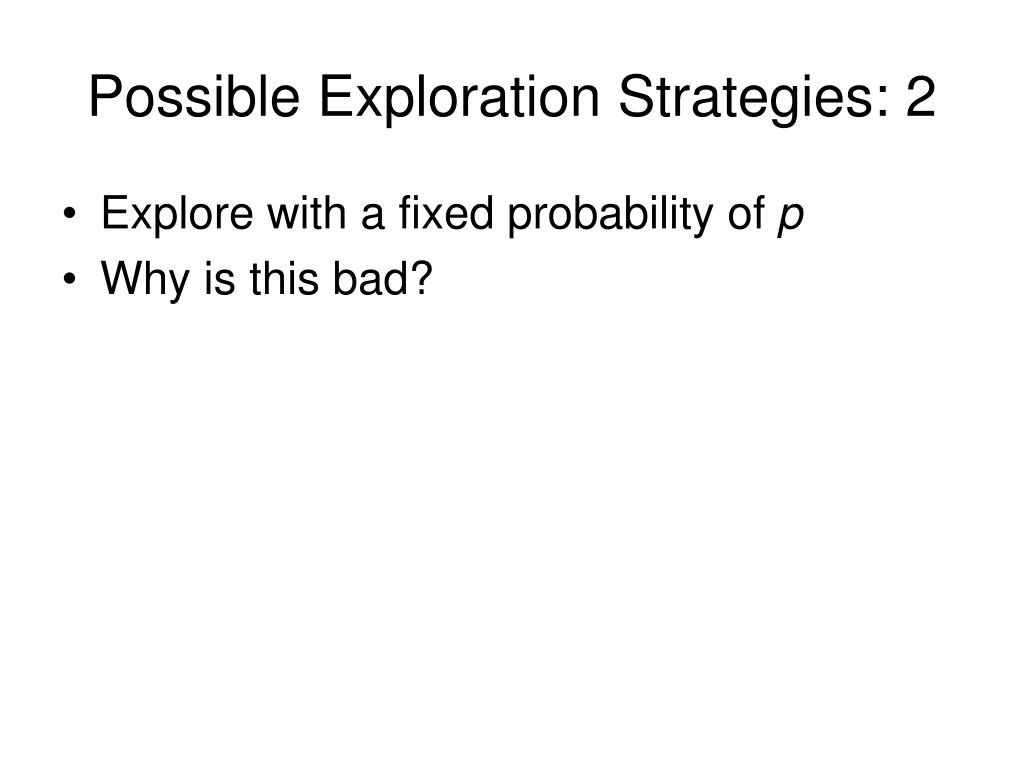 Possible Exploration Strategies: 2

• Explore with a fixed probability of $p$
• Why is this bad?